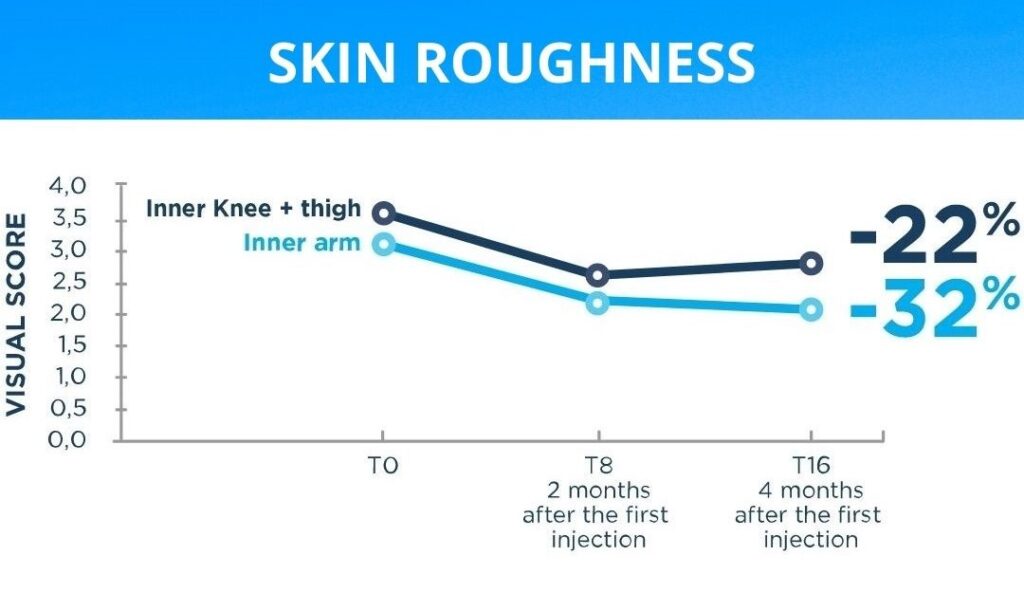 SKIN ROUGHNESS

VISUAL SCORE

4,0
3,5
3,0
2,5
2,0
1,5
1,0
0,5
0,0

Inner Knee + thigh
Inner arm

-22%
-32%

T0

T8
2 months after the first injection

T16
4 months after the first injection